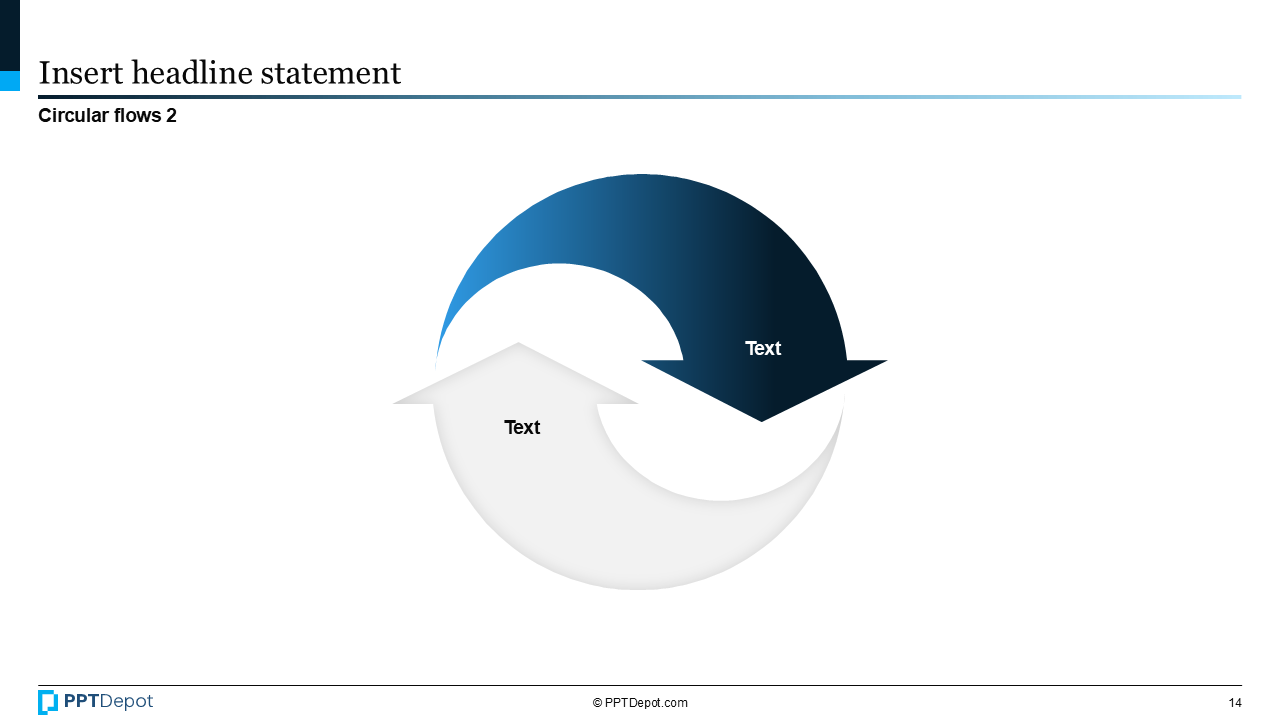 Insert headline statement

Circular flows 2

Text

Text

PPTDepot

© PPTDepot.com

14